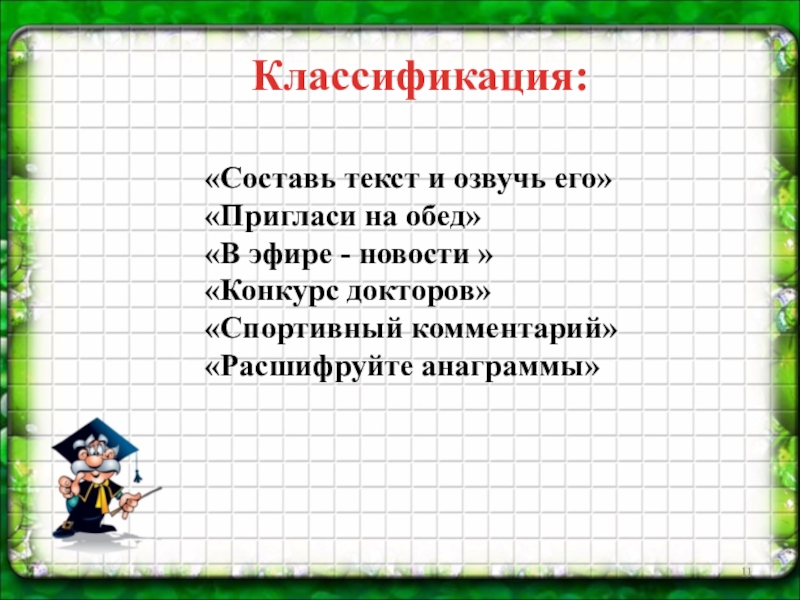 Классификация:

«Составь текст и озвучь его»
«Пригласи на обед»
«В эфире - новости »
«Конкурс докторов»
«Спортивный комментарий»
«Расшифруйте анаграммы»

11